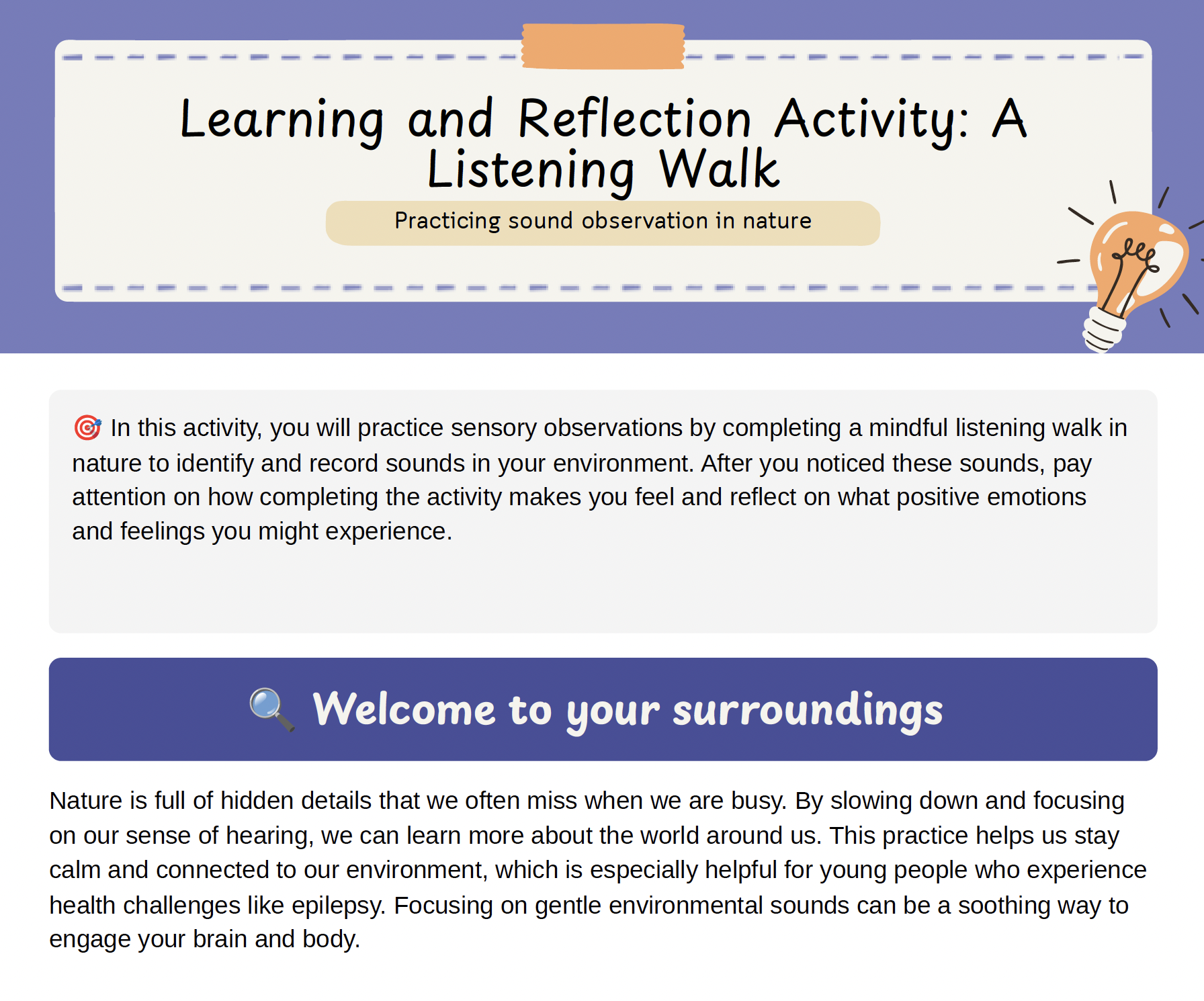 Learning and Reflection Activity: A Listening Walk

Practicing sound observation in nature

🎯 In this activity, you will practice sensory observations by completing a mindful listening walk in nature to identify and record sounds in your environment. After you noticed these sounds, pay attention on how completing the activity makes you feel and reflect on what positive emotions and feelings you might experience.

🔍 Welcome to your surroundings

Nature is full of hidden details that we often miss when we are busy. By slowing down and focusing on our sense of hearing, we can learn more about the world around us. This practice helps us stay calm and connected to our environment, which is especially helpful for young people who experience health challenges like epilepsy. Focusing on gentle environmental sounds can be a soothing way to engage your brain and body.